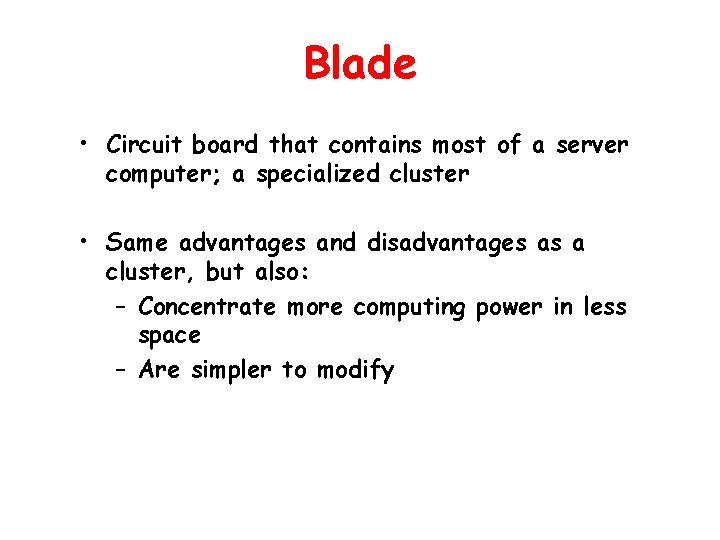 Blade

• Circuit board that contains most of a server computer; a specialized cluster

• Same advantages and disadvantages as a cluster, but also:
 – Concentrate more computing power in less space
 – Are simpler to modify